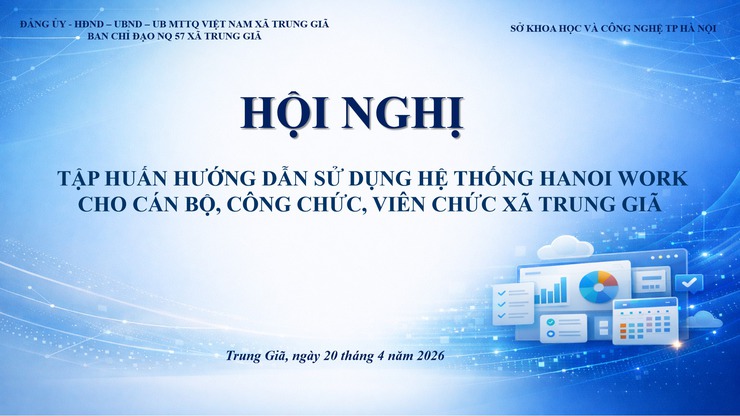 ĐẢNG ỦY - HĐND – UBND – UB MTTQ VIỆT NAM XÃ TRUNG GIÃ
BAN CHỈ ĐẠO NQ 57 XÃ TRUNG GIÃ

SỞ KHOA HỌC VÀ CÔNG NGHỆ TP HÀ NỘI

HỘI NGHỊ

TẬP HUẤN HƯỚNG DẪN SỬ DỤNG HỆ THỐNG HANOI WORK CHO CÁN BỘ, CÔNG CHỨC, VIÊN CHỨC XÃ TRUNG GIÃ

Trung Giã, ngày 20 tháng 4 năm 2026